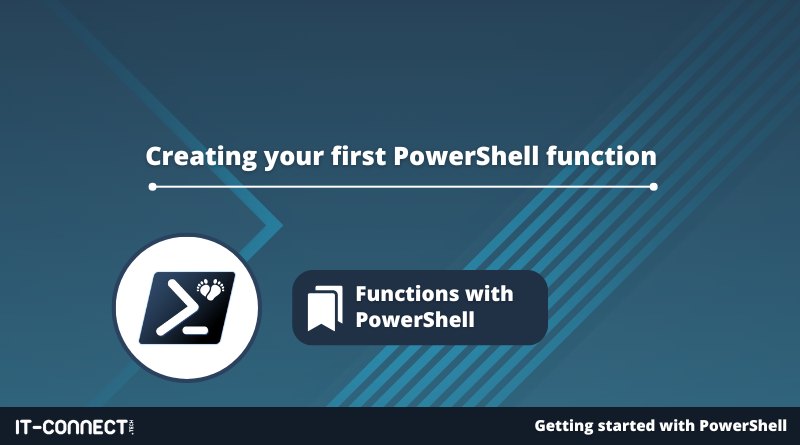 Creating your first PowerShell function

Functions with PowerShell

IT-CONNECT.TECH

Getting started with PowerShell